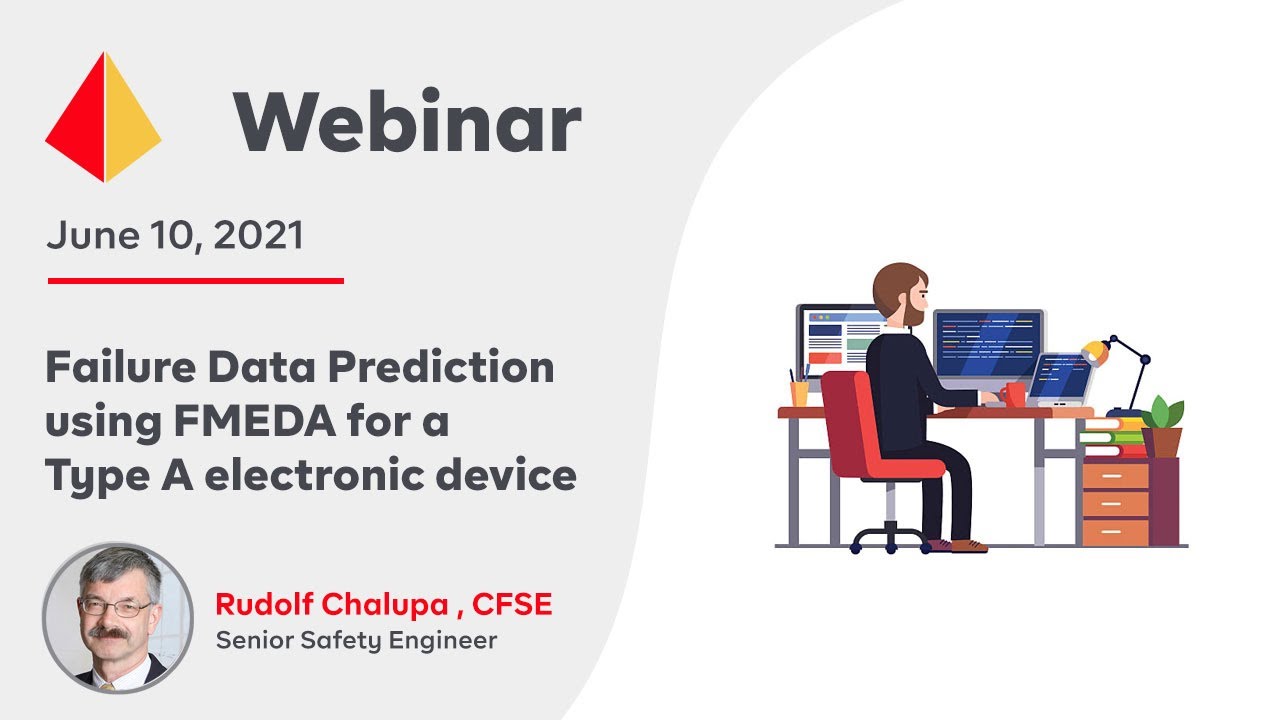 Webinar

June 10, 2021

Failure Data Prediction using FMEDA for a Type A electronic device

Rudolf Chalupa , CFSE
Senior Safety Engineer